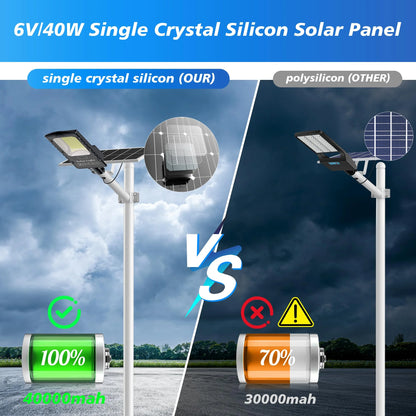 6V/40W Single Crystal Silicon Solar Panel

single crystal silicon (OUR)

polysilicon (OTHER)

VS

100%

40000mah

70%

30000mah